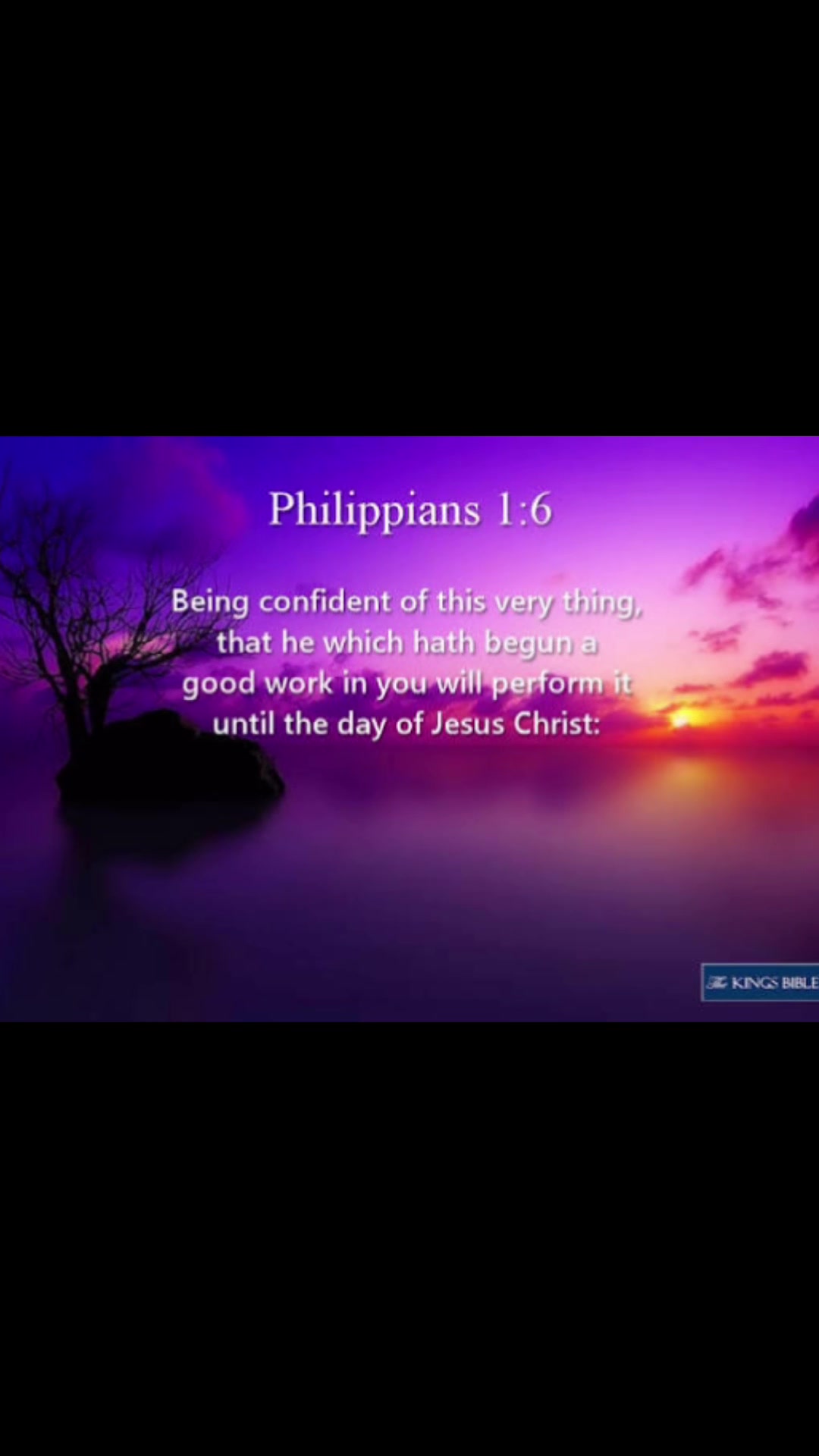 Philippians 1:6

Being confident of this very thing, that he which hath begun a good work in you will perform it until the day of Jesus Christ:

The KINGS BIBLE